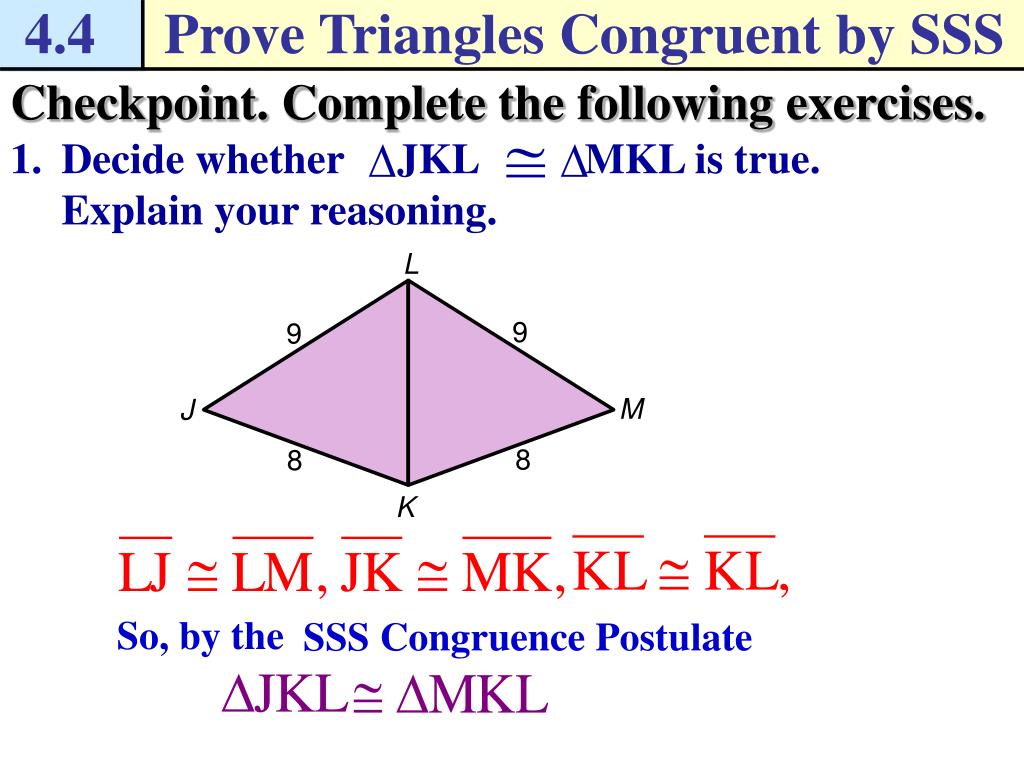 4.4 Prove Triangles Congruent by SSS

Checkpoint. Complete the following exercises.

1. Decide whether $\Delta JKL \cong \Delta MKL$ is true. Explain your reasoning.

L

9

9

J

M

8

8

K

$\overline{LJ} \cong \overline{LM}$, $\overline{JK} \cong \overline{MK}$, $\overline{KL} \cong \overline{KL}$,

So, by the SSS Congruence Postulate

$\Delta JKL \cong \Delta MKL$